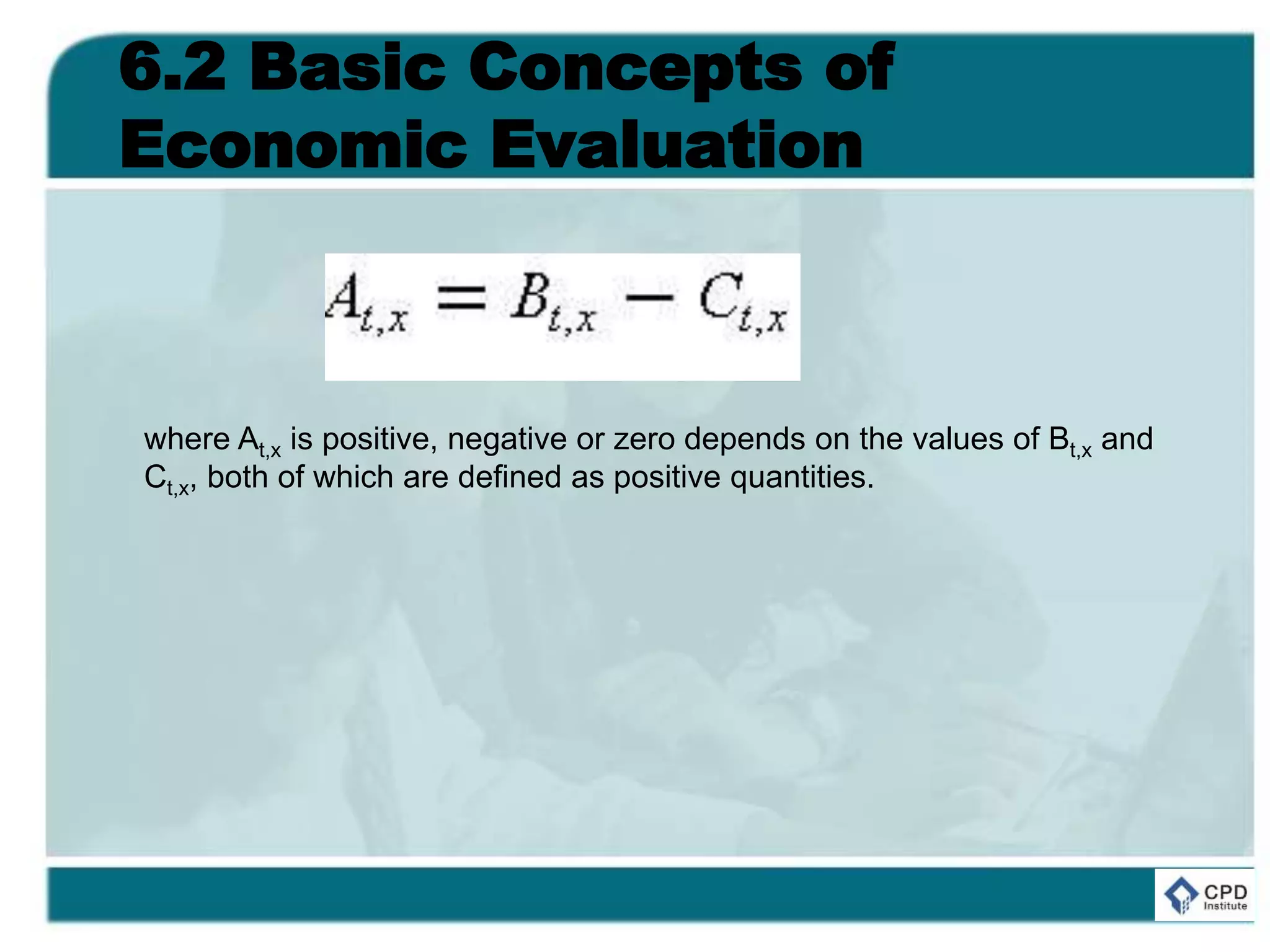 6.2 Basic Concepts of Economic Evaluation

$A_{t,x} = B_{t,x} - C_{t,x}$

where $A_{t,x}$ is positive, negative or zero depends on the values of $B_{t,x}$ and $C_{t,x}$, both of which are defined as positive quantities.

CPD Institute